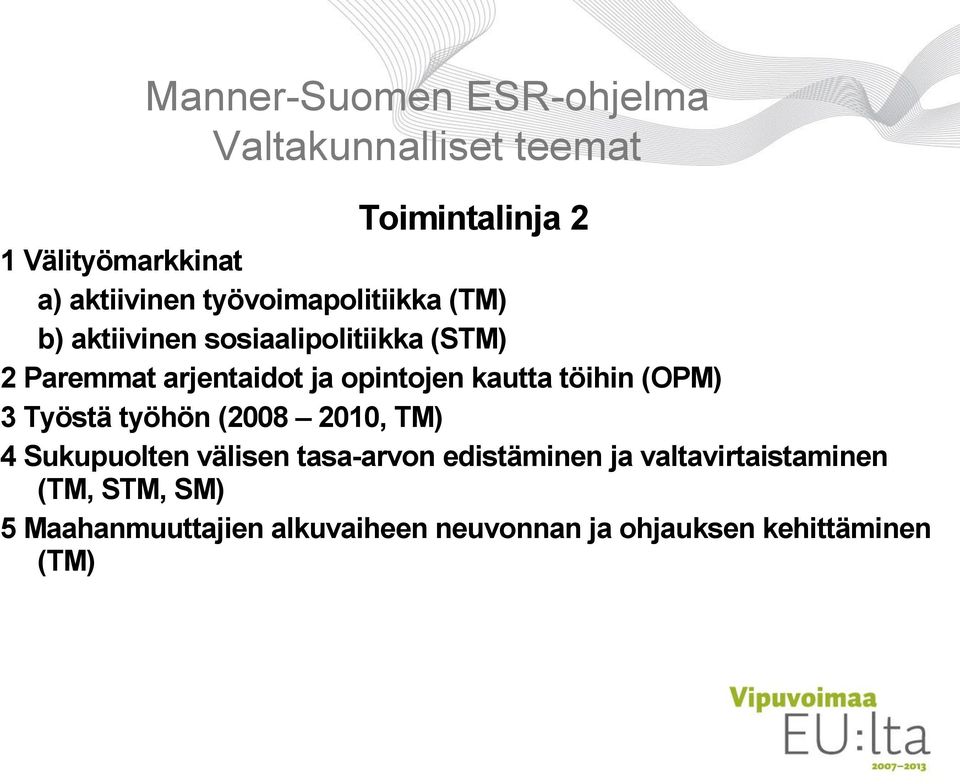 Manner-Suomen ESR-ohjelma
Valtakunnalliset teemat

Toimintalinja 2

1 Välityömarkkinat
a) aktiivinen työvoimapolitiikka (TM)
b) aktiivinen sosiaalipolitiikka (STM)
2 Paremmat arjentaidot ja opintojen kautta töihin (OPM)
3 Työstä työhön (2008 – 2010, TM)
4 Sukupuolten välisen tasa-arvon edistäminen ja valtavirtaistaminen (TM, STM, SM)
5 Maahanmuuttajien alkuvaiheen neuvonnan ja ohjauksen kehittäminen (TM)

Vipuvoimaa
EU:lta
2007–2013